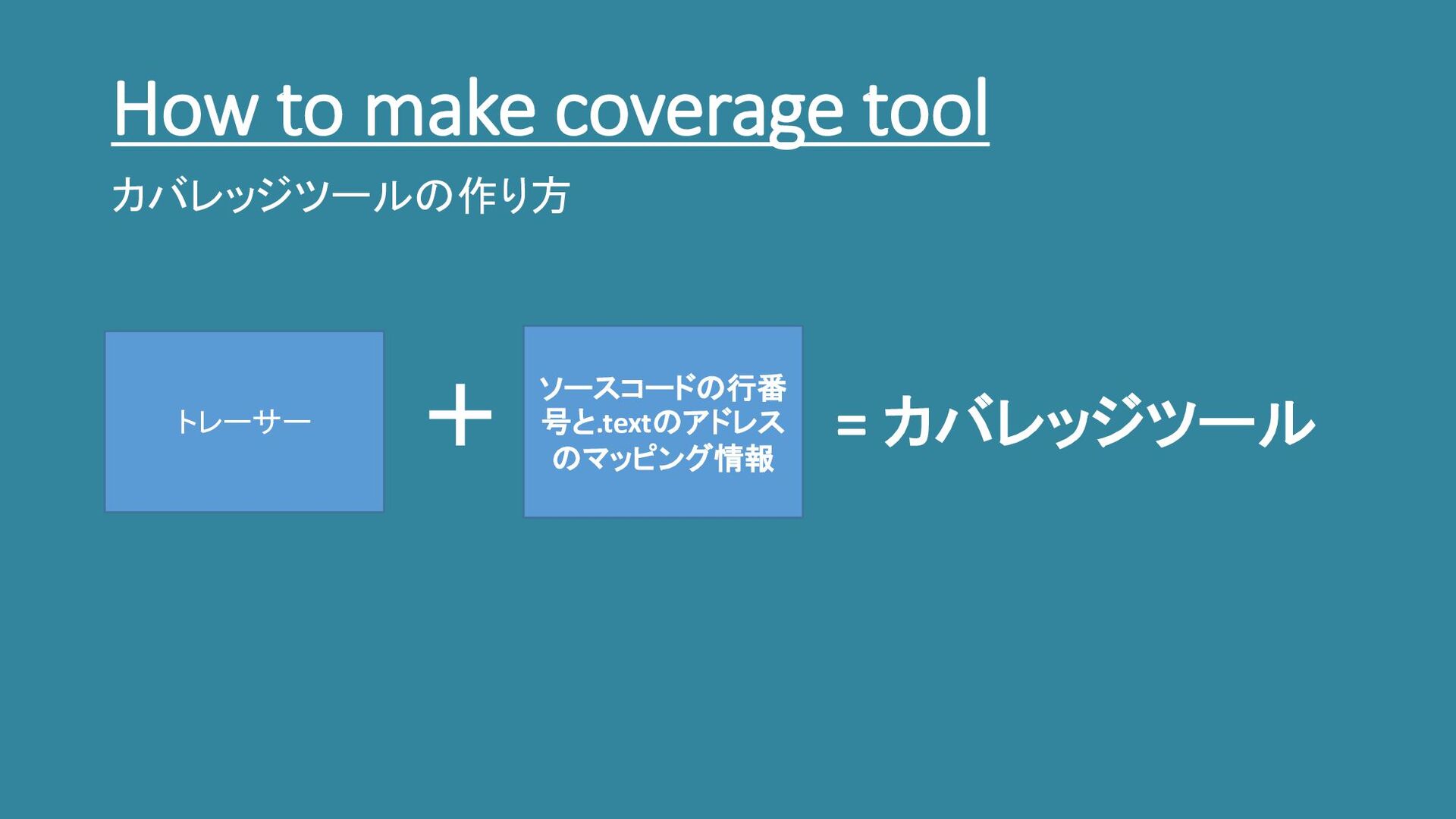 How to make coverage tool

カバレッジツールの作り方

トレーサー

+

ソースコードの行番号と.textのアドレスのマッピング情報

= カバレッジツール